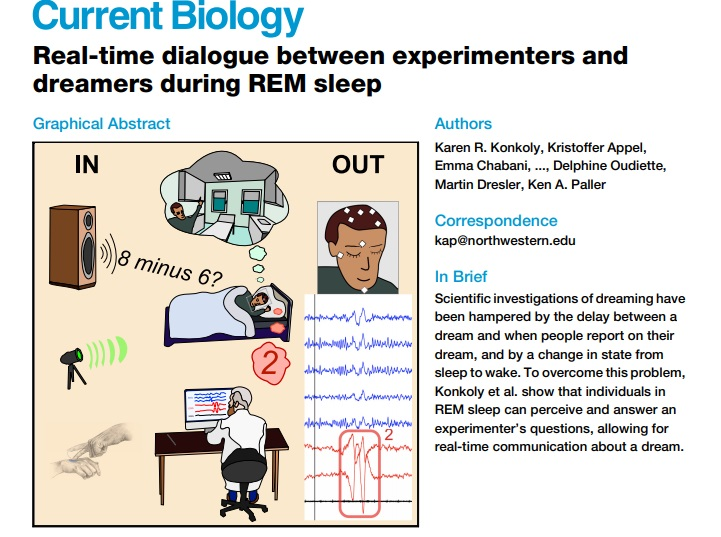 Current Biology

Real-time dialogue between experimenters and dreamers during REM sleep

Graphical Abstract

IN

OUT

8 minus 6?

2

2

Authors

Karen R. Konkoly, Kristoffer Appel, Emma Chabani, ..., Delphine Oudiette, Martin Dresler, Ken A. Paller

Correspondence

kap@northwestern.edu

In Brief

Scientific investigations of dreaming have been hampered by the delay between a dream and when people report on their dream, and by a change in state from sleep to wake. To overcome this problem, Konkoly et al. show that individuals in REM sleep can perceive and answer an experimenter's questions, allowing for real-time communication about a dream.